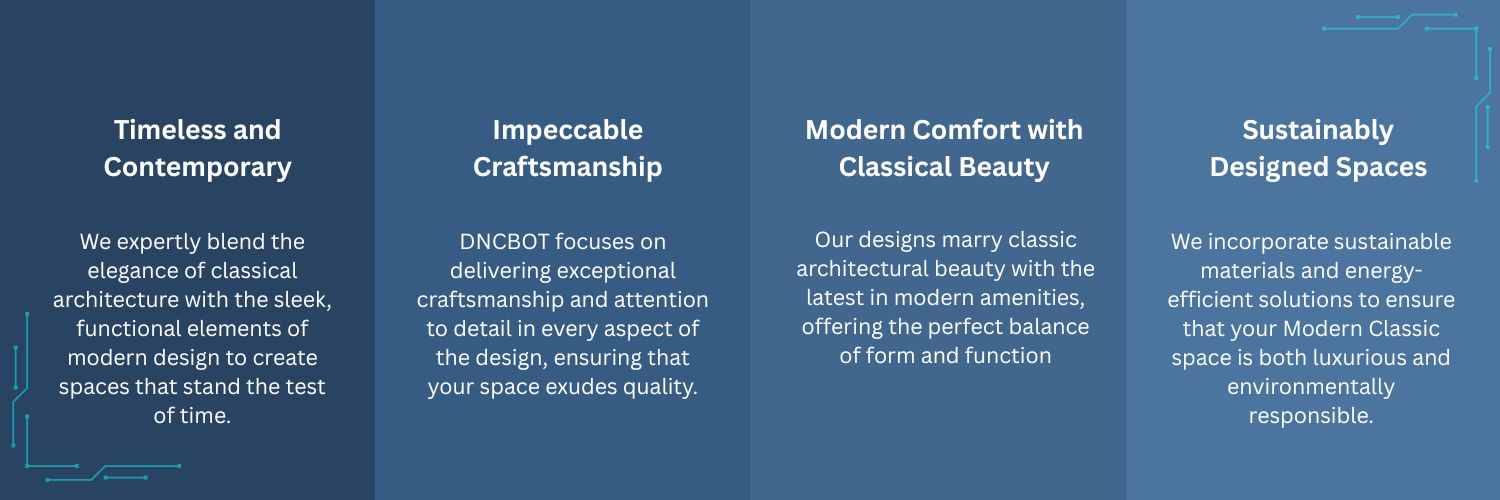 Timeless and Contemporary

We expertly blend the elegance of classical architecture with the sleek, functional elements of modern design to create spaces that stand the test of time.

Impeccable Craftsmanship

DNCBOT focuses on delivering exceptional craftsmanship and attention to detail in every aspect of the design, ensuring that your space exudes quality.

Modern Comfort with Classical Beauty

Our designs marry classic architectural beauty with the latest in modern amenities, offering the perfect balance of form and function

Sustainably Designed Spaces

We incorporate sustainable materials and energy-efficient solutions to ensure that your Modern Classic space is both luxurious and environmentally responsible.